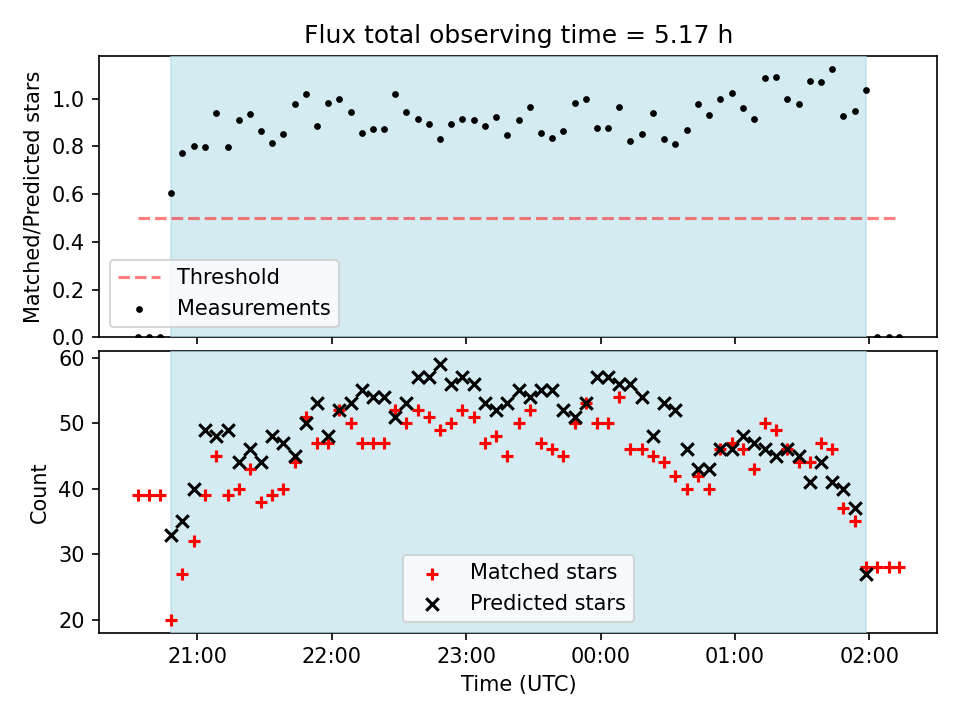 Flux total observing time = 5.17 h

Matched/Predicted stars

1.0
0.8
0.6
0.4
0.2
0.0

Threshold
Measurements

Count

60
50
40
30
20

Matched stars
Predicted stars

21:00
22:00
23:00
00:00
01:00
02:00

Time (UTC)